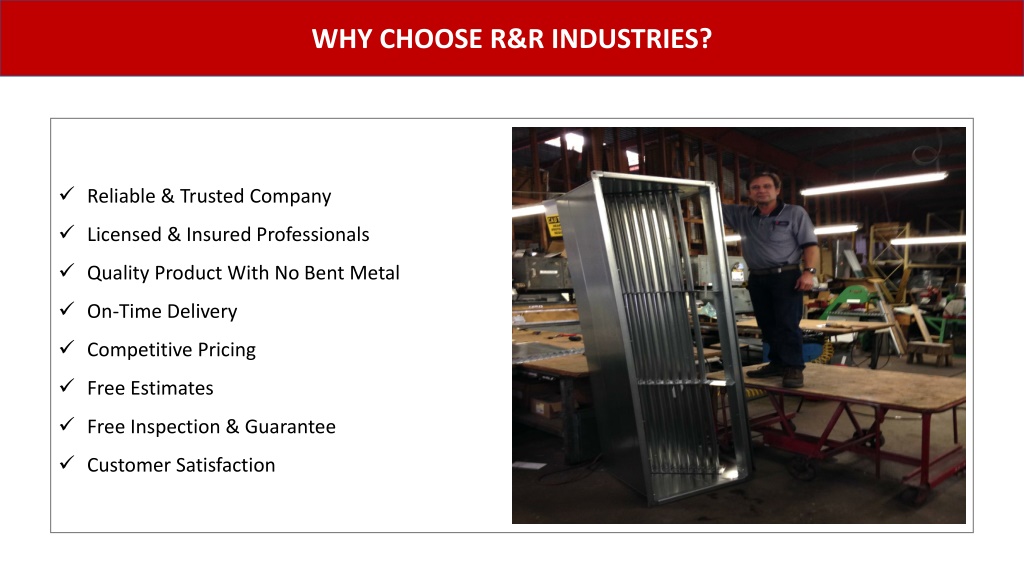 WHY CHOOSE R&R INDUSTRIES?

✓ Reliable & Trusted Company
✓ Licensed & Insured Professionals
✓ Quality Product With No Bent Metal
✓ On-Time Delivery
✓ Competitive Pricing
✓ Free Estimates
✓ Free Inspection & Guarantee
✓ Customer Satisfaction